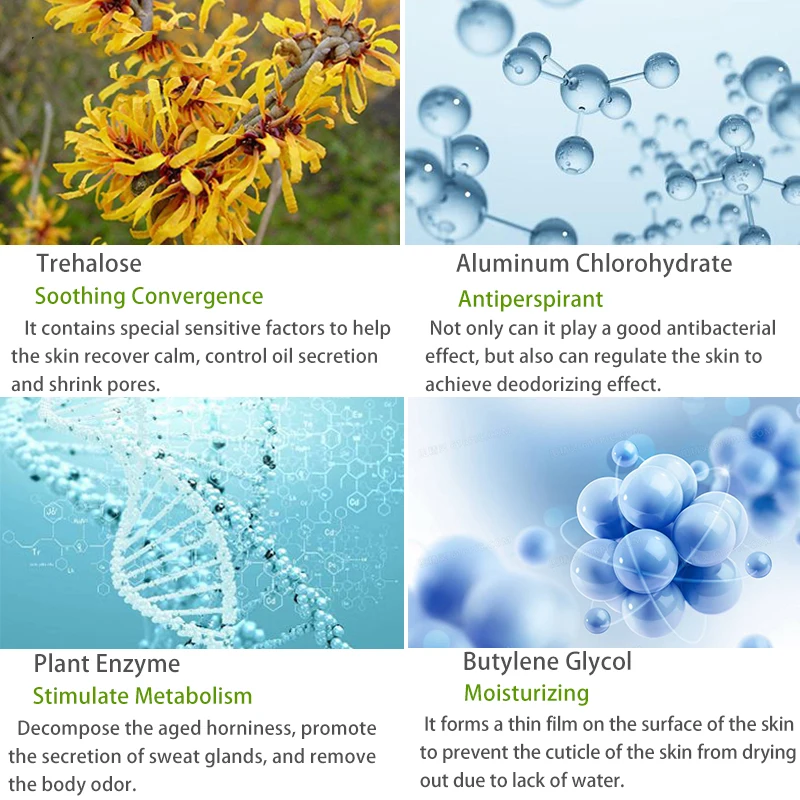 Trehalose
Soothing Convergence
It contains special sensitive factors to help the skin recover calm, control oil secretion and shrink pores.

Aluminum Chlorohydrate
Antiperspirant
Not only can it play a good antibacterial effect, but also can regulate the skin to achieve deodorizing effect.

Plant Enzyme
Stimulate Metabolism
Decompose the aged horniness, promote the secretion of sweat glands, and remove the body odor.

Butylene Glycol
Moisturizing
It forms a thin film on the surface of the skin to prevent the cuticle of the skin from drying out due to lack of water.